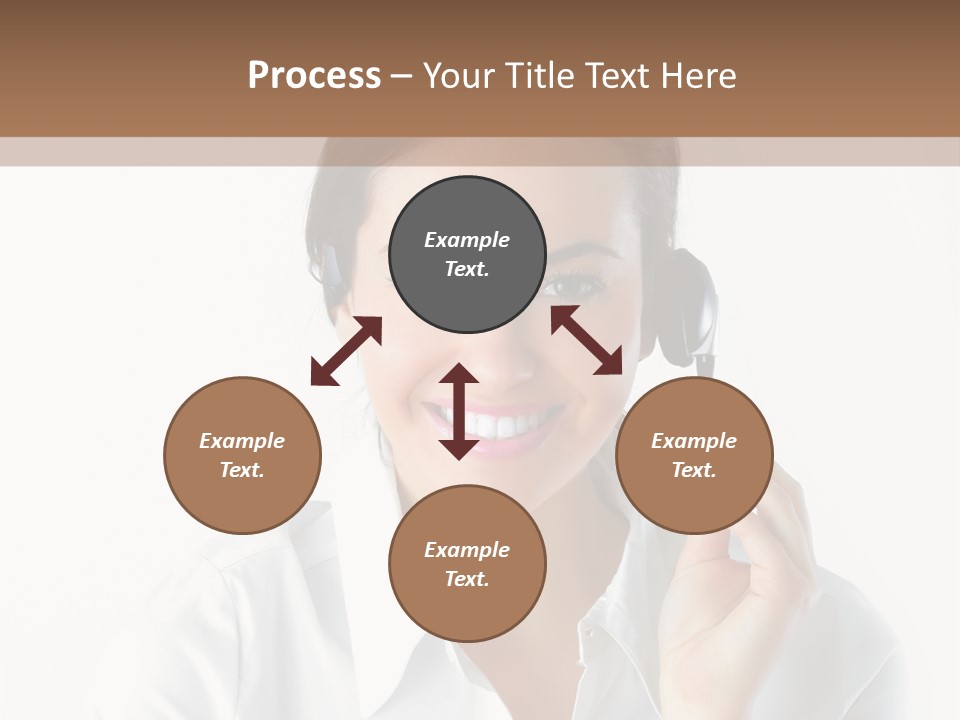 Process – Your Title Text Here

Example Text.

Example Text.

Example Text.

Example Text.